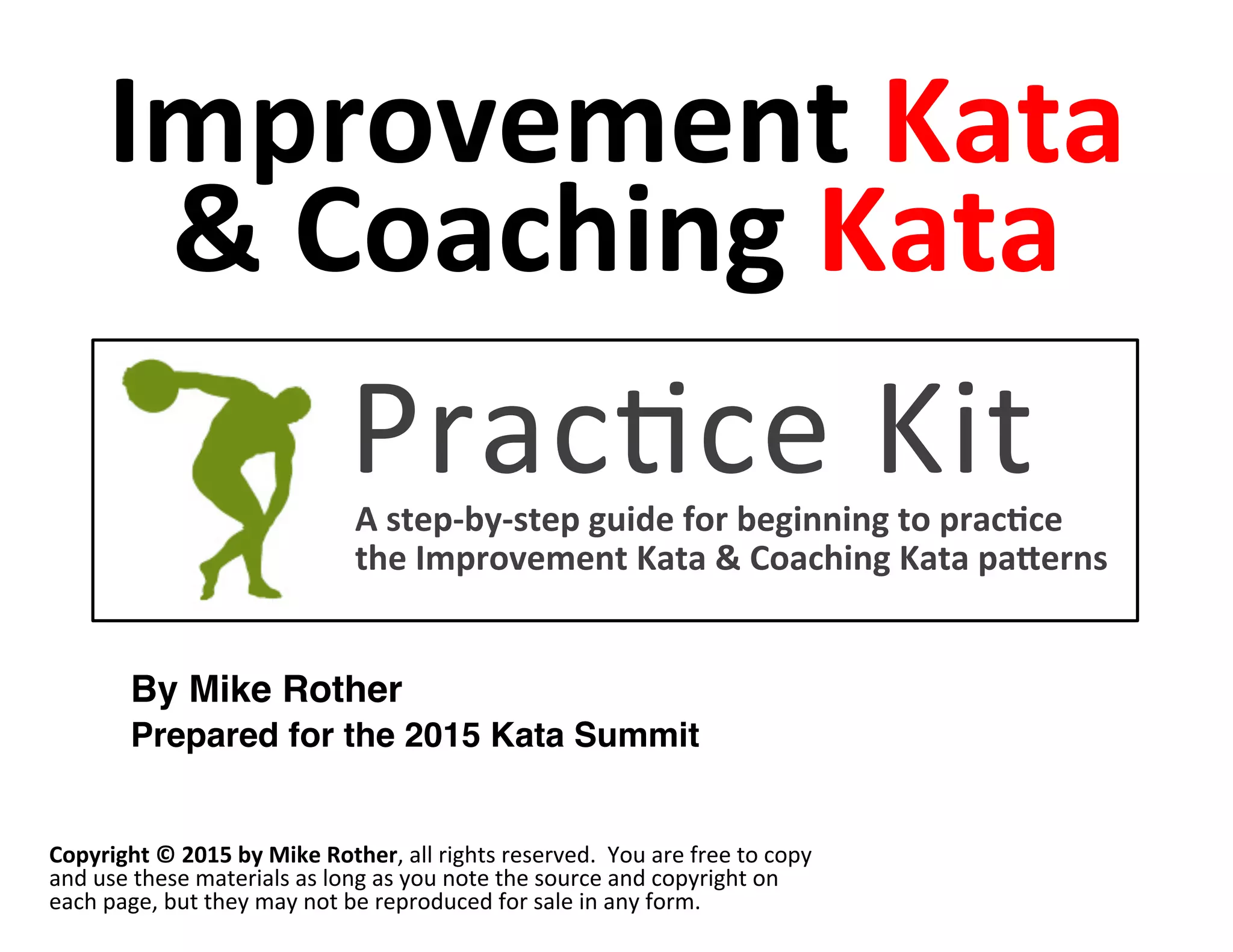 Improvement Kata
& Coaching Kata

Practice Kit

A step-by-step guide for beginning to practice the Improvement Kata & Coaching Kata patterns

By Mike Rother
Prepared for the 2015 Kata Summit

Copyright © 2015 by Mike Rother, all rights reserved. You are free to copy and use these materials as long as you note the source and copyright on each page, but they may not be reproduced for sale in any form.